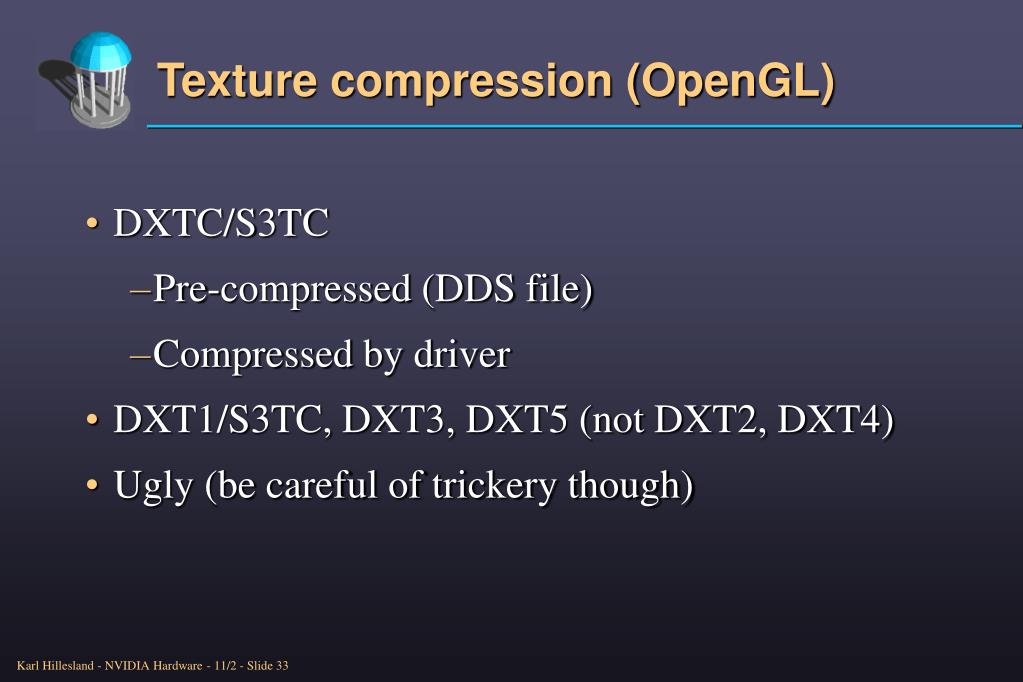 Texture compression (OpenGL)

• DXTC/S3TC

–Pre-compressed (DDS file)

–Compressed by driver

• DXT1/S3TC, DXT3, DXT5 (not DXT2, DXT4)

• Ugly (be careful of trickery though)

Karl Hillesland - NVIDIA Hardware - 11/2 - Slide 33